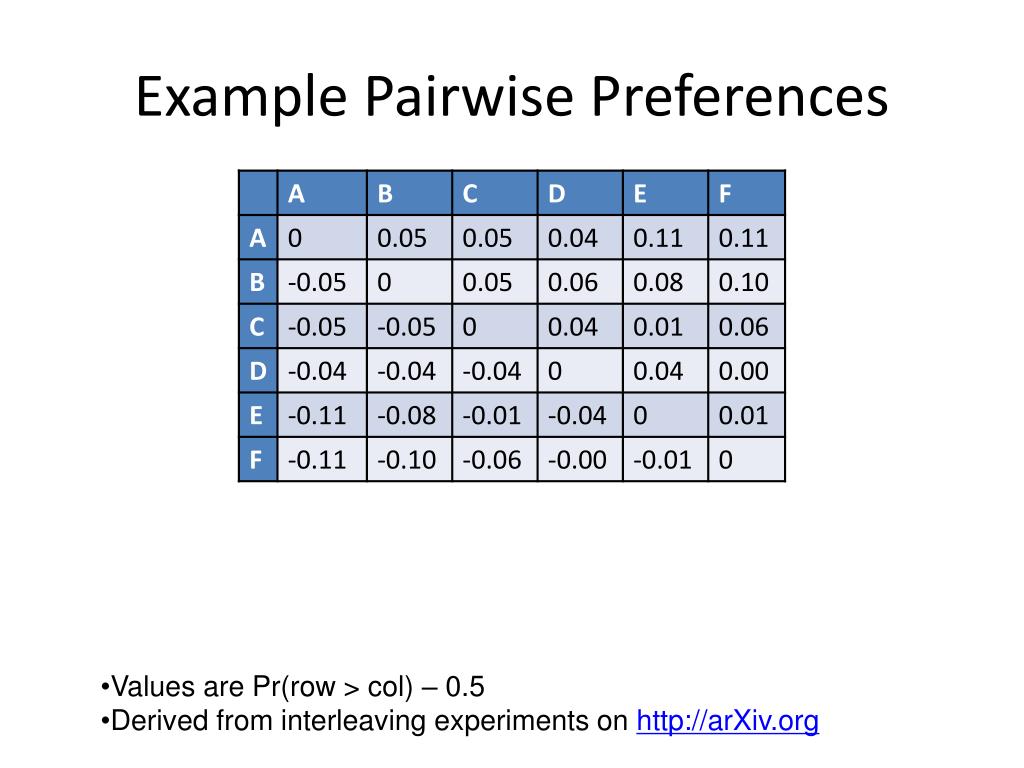 Example Pairwise Preferences

| | A | B | C | D | E | F |
|---|---|---|---|---|---|---|
| A | 0 | 0.05 | 0.05 | 0.04 | 0.11 | 0.11 |
| B | -0.05 | 0 | 0.05 | 0.06 | 0.08 | 0.10 |
| C | -0.05 | -0.05 | 0 | 0.04 | 0.01 | 0.06 |
| D | -0.04 | -0.04 | -0.04 | 0 | 0.04 | 0.00 |
| E | -0.11 | -0.08 | -0.01 | -0.04 | 0 | 0.01 |
| F | -0.11 | -0.10 | -0.06 | -0.00 | -0.01 | 0 |

•Values are Pr(row > col) – 0.5
•Derived from interleaving experiments on http://arXiv.org